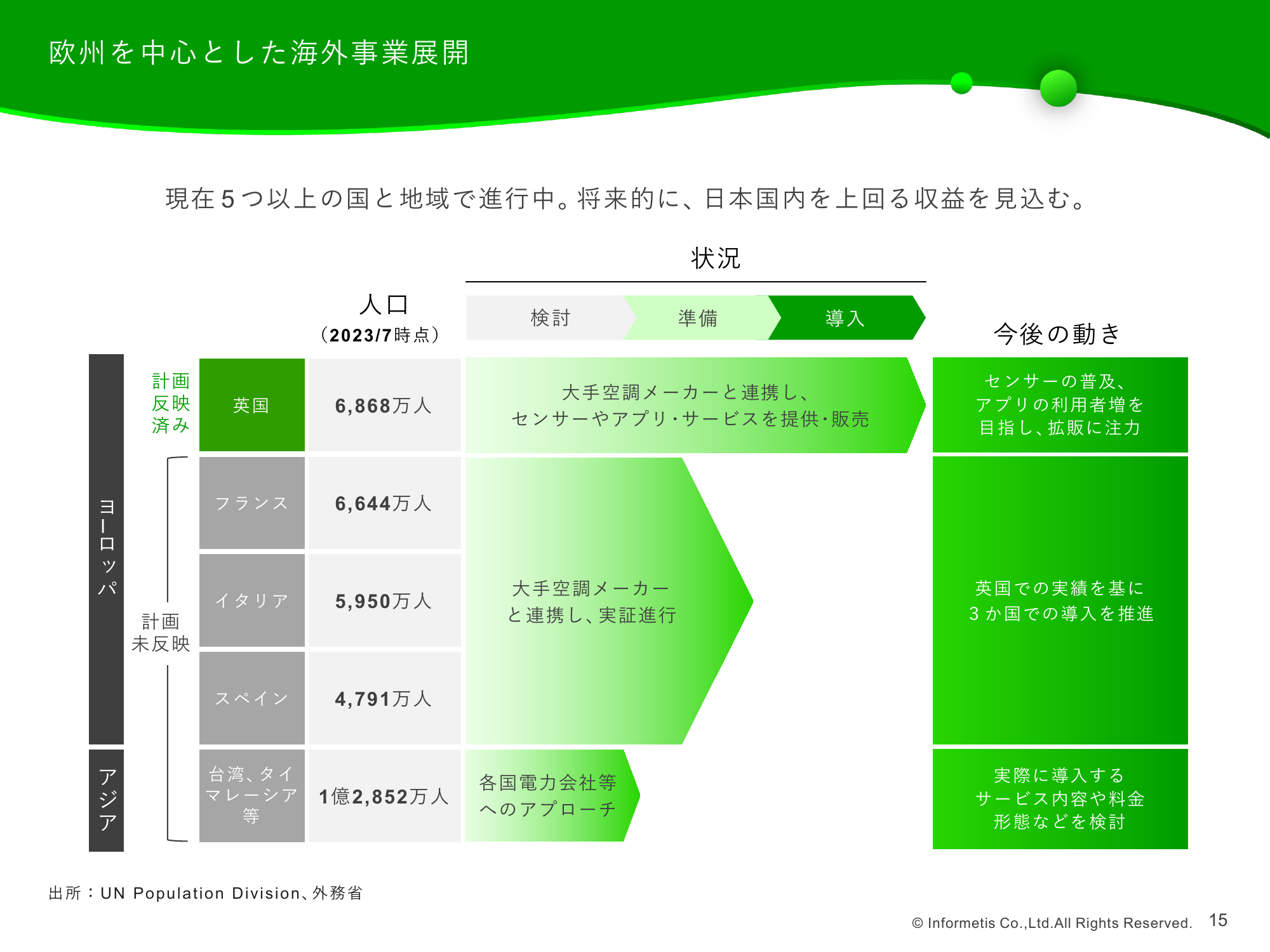 欧州を中心とした海外事業展開

現在5つ以上の国と地域で進行中。将来的に、日本国内を上回る収益を見込む。

状況

人口
(2023/7時点)

検討 準備 導入

今後の動き

ヨーロッパ

計画反映済み

英国 6,868万人
大手空調メーカーと連携し、センサーやアプリ・サービスを提供・販売
センサーの普及、アプリの利用者増を目指し、拡販に注力

計画未反映

フランス 6,644万人
イタリア 5,950万人
スペイン 4,791万人
大手空調メーカーと連携し、実証進行
英国での実績を基に3か国での導入を推進

アジア

台湾、タイ マレーシア 等 1億2,852万人
各国電力会社等へのアプローチ
実際に導入するサービス内容や料金形態などを検討

出所：UN Population Division、外務省

© Informetis Co.,Ltd.All Rights Reserved. 15